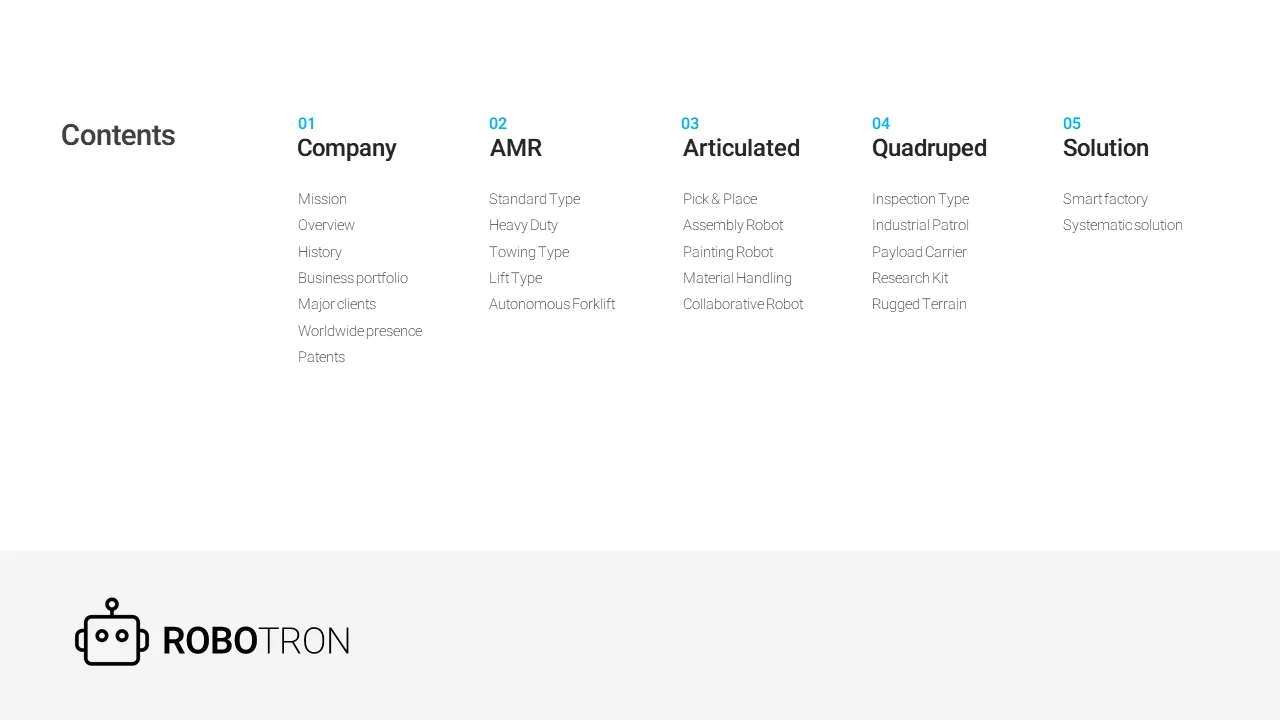 Contents

01
Company

Mission
Overview
History
Business portfolio
Major clients
Worldwide presence
Patents

02
AMR

Standard Type
Heavy Duty
Towing Type
Lift Type
Autonomous Forklift

03
Articulated

Pick & Place
Assembly Robot
Painting Robot
Material Handling
Collaborative Robot

04
Quadruped

Inspection Type
Industrial Patrol
Payload Carrier
Research Kit
Rugged Terrain

05
Solution

Smart factory
Systematic solution

ROBOTRON